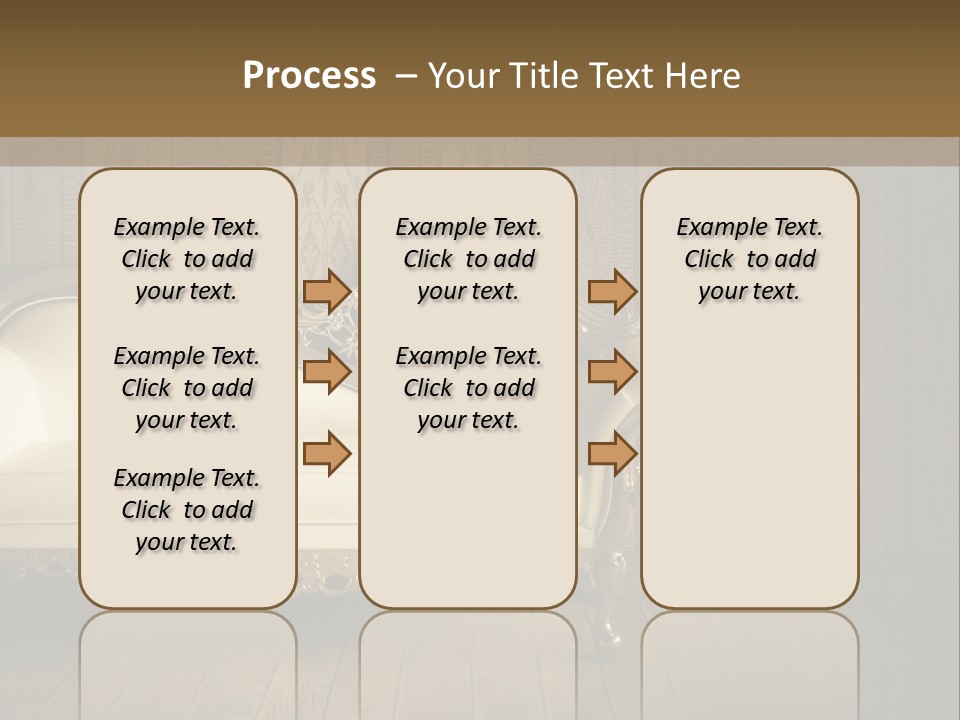 Process – Your Title Text Here

Example Text. Click to add your text.

Example Text. Click to add your text.

Example Text. Click to add your text.

Example Text. Click to add your text.

Example Text. Click to add your text.

Example Text. Click to add your text.